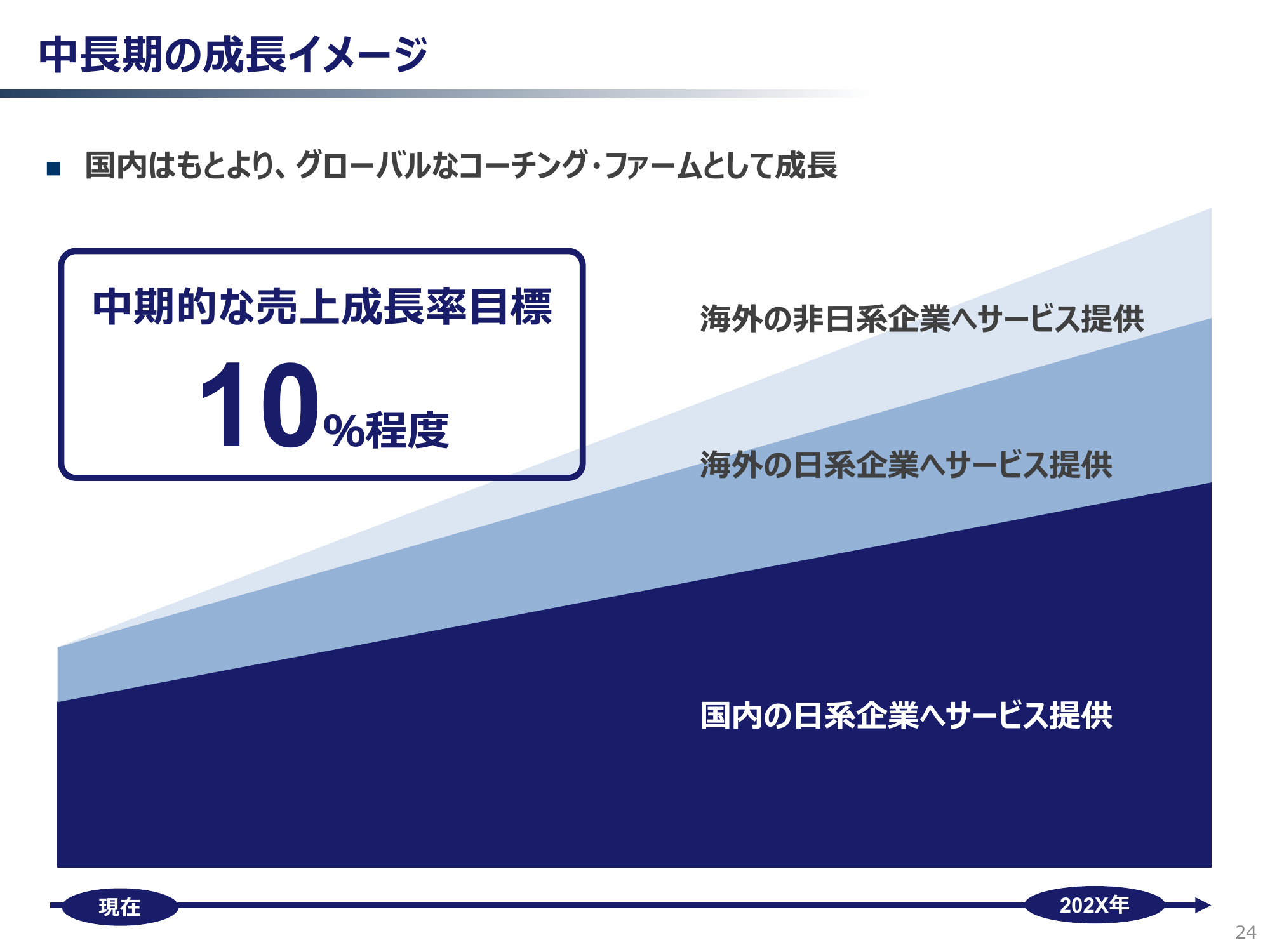 中長期の成長イメージ

■ 国内はもとより、グローバルなコーチング・ファームとして成長

中期的な売上成長率目標

10%程度

海外の非日系企業へサービス提供

海外の日系企業へサービス提供

国内の日系企業へサービス提供

現在

202X年

24